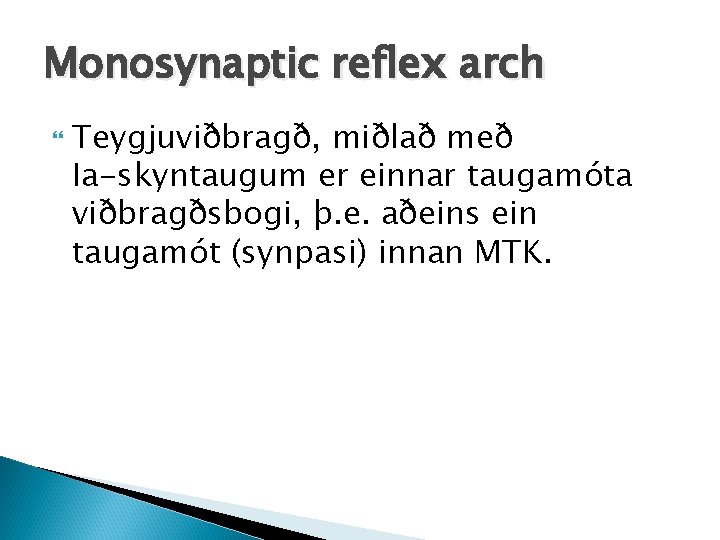 Monosynaptic reflex arch

Teygjuviðbragð, miðlað með Ia-skyntaugum er einnar taugamóta viðbragðsbogi, þ.e. aðeins ein taugamót (synpasi) innan MTK.